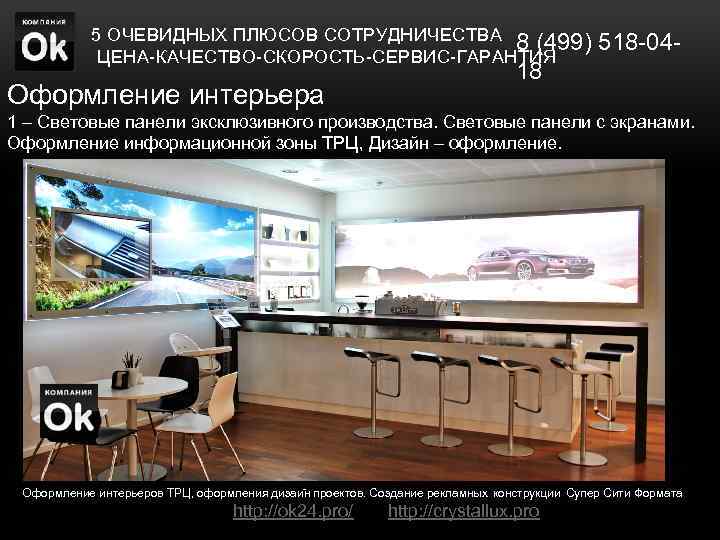 КОМПАНИЯ
Ok

5 ОЧЕВИДНЫХ ПЛЮСОВ СОТРУДНИЧЕСТВА
ЦЕНА-КАЧЕСТВО-СКОРОСТЬ-СЕРВИС-ГАРАНТИЯ

8 (499) 518-04-18

Оформление интерьера

1 – Световые панели эксклюзивного производства. Световые панели с экранами. Оформление информационной зоны ТРЦ, Дизайн – оформление.

КОМПАНИЯ
Ok

Оформление интерьеров ТРЦ, оформления дизайн проектов. Создание рекламных конструкции Супер Сити Формата

http://ok24.pro/ http://crystallux.pro